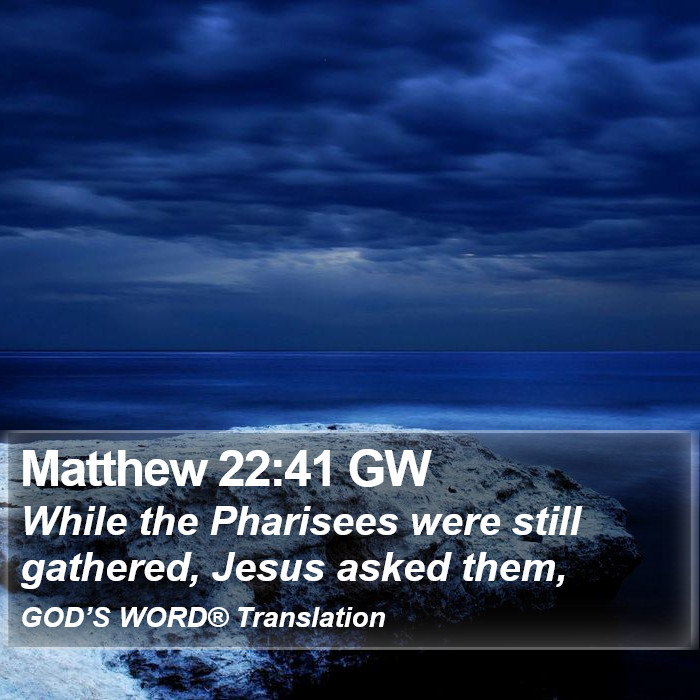 Matthew 22:41 GW
While the Pharisees were still gathered, Jesus asked them,
GOD'S WORD® Translation